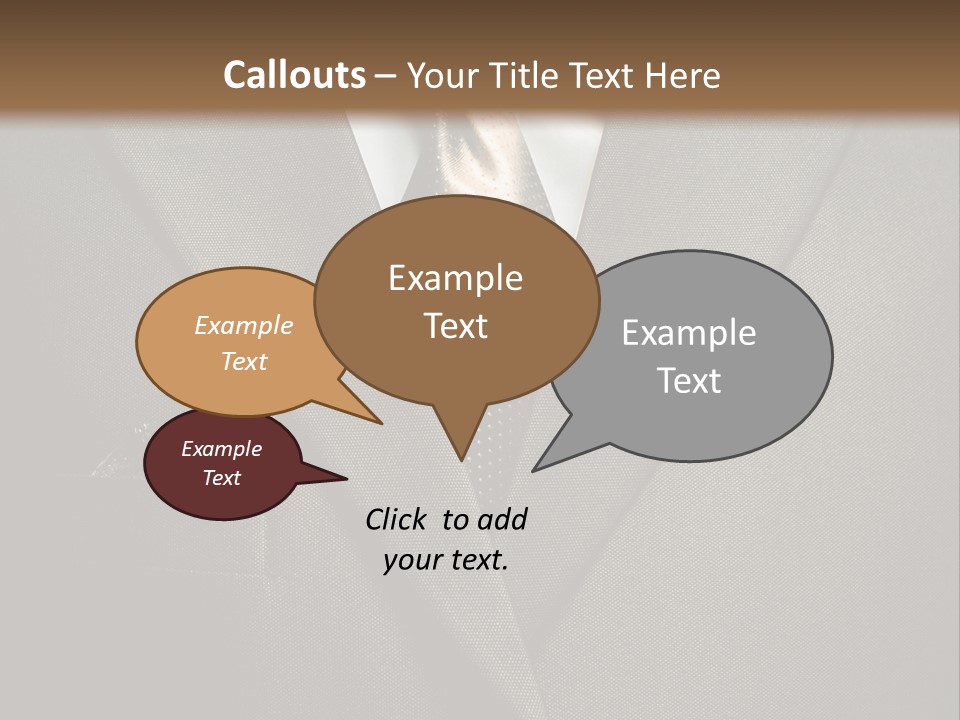 Callouts – Your Title Text Here

Example Text

Example Text

Example Text

Example Text

Click to add your text.